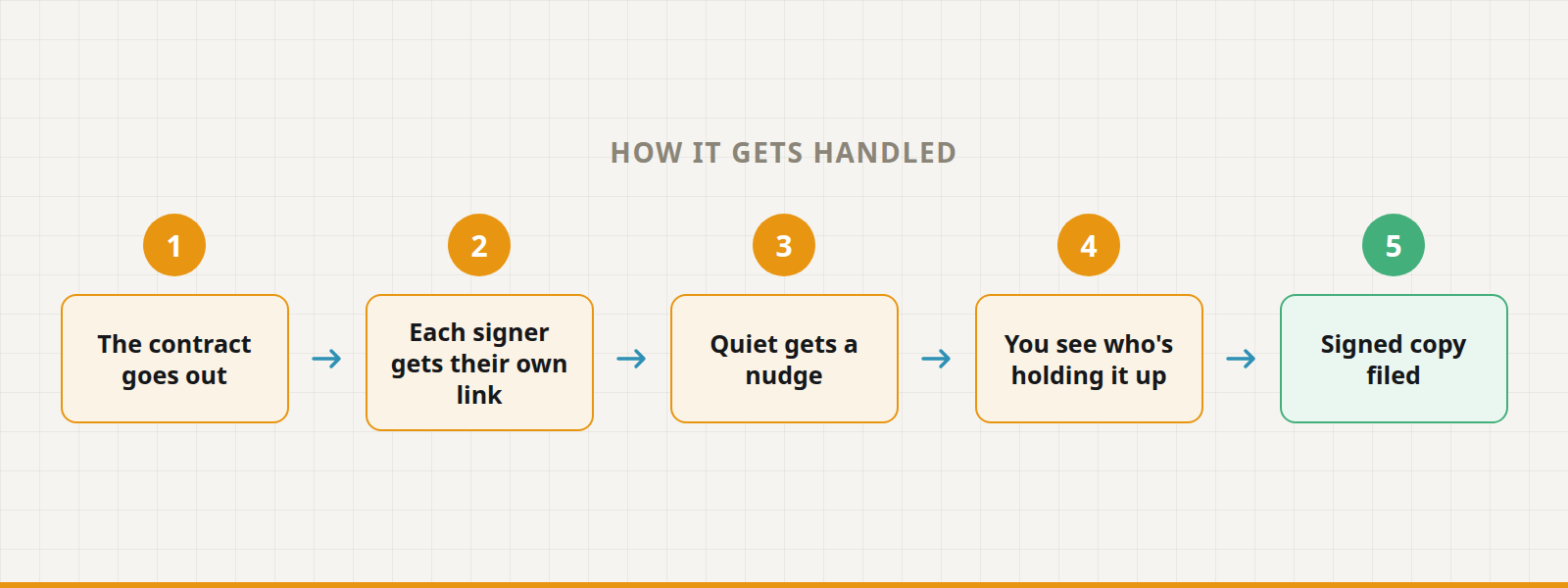 HOW IT GETS HANDLED

1
The contract goes out

→

2
Each signer gets their own link

→

3
Quiet gets a nudge

→

4
You see who's holding it up

→

5
Signed copy filed